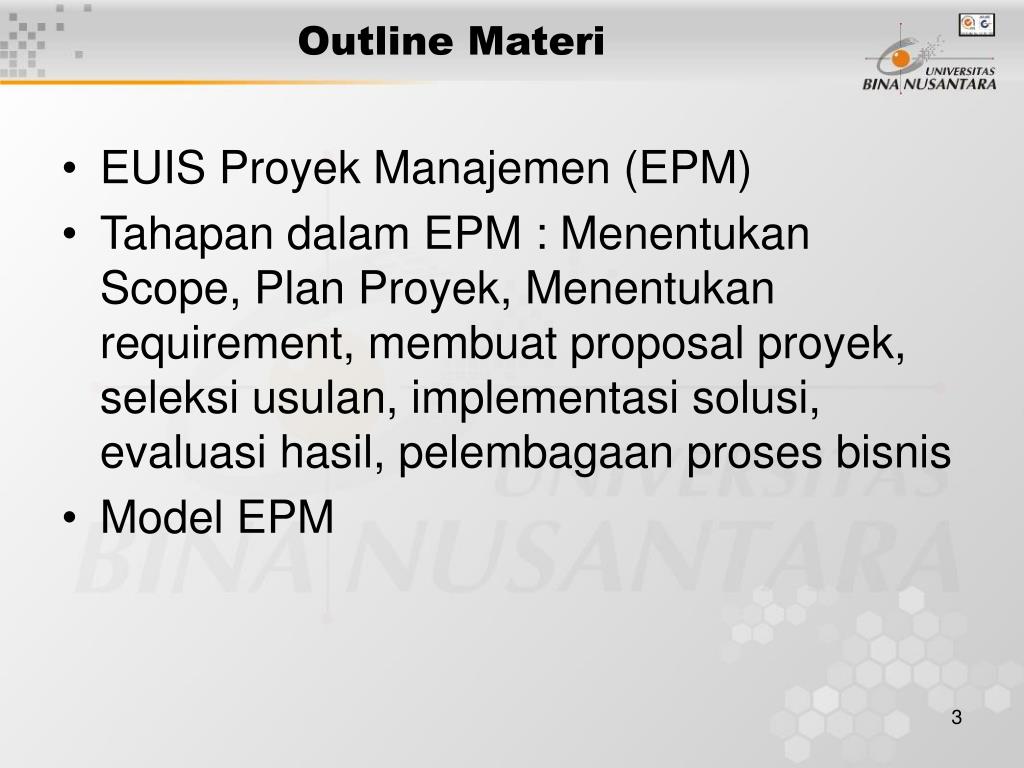 Outline Materi

UNIVERSITAS BINA NUSANTARA

• EUIS Proyek Manajemen (EPM)
• Tahapan dalam EPM : Menentukan Scope, Plan Proyek, Menentukan requirement, membuat proposal proyek, seleksi usulan, implementasi solusi, evaluasi hasil, pelembagaan proses bisnis
• Model EPM

UNIVERSITAS BINA NUSANTARA

3